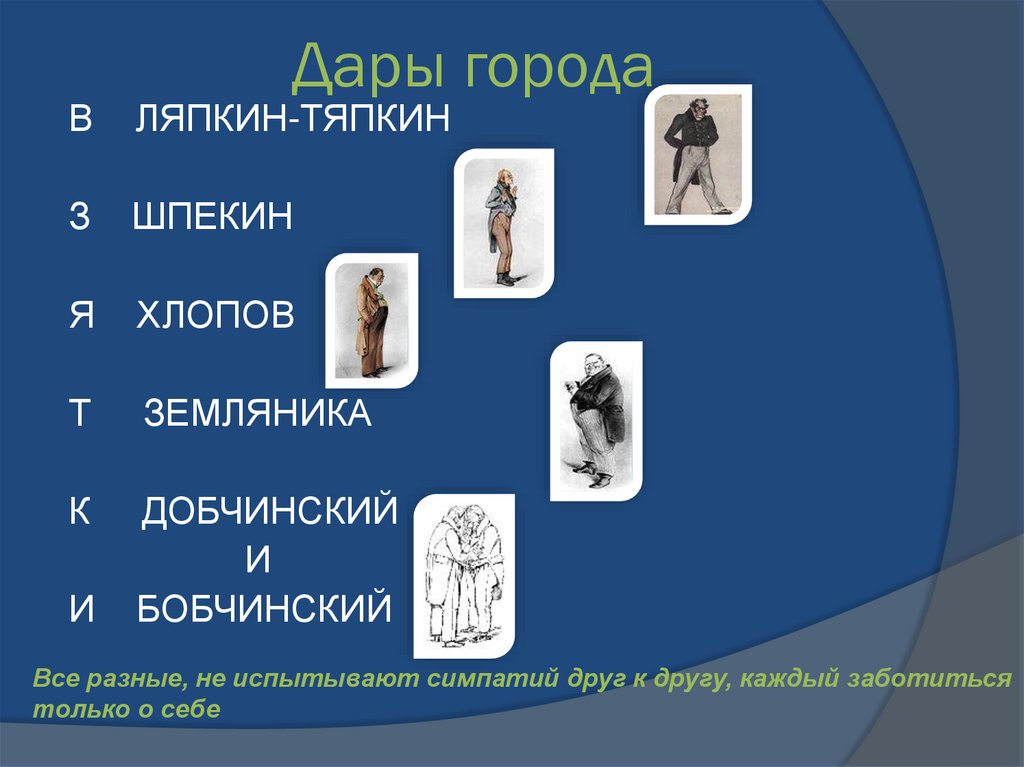 Дары города

В ЛЯПКИН-ТЯПКИН

З ШПЕКИН

Я ХЛОПОВ

Т ЗЕМЛЯНИКА

К ДОБЧИНСКИЙ
И
И БОБЧИНСКИЙ

Все разные, не испытывают симпатий друг к другу, каждый заботиться только о себе